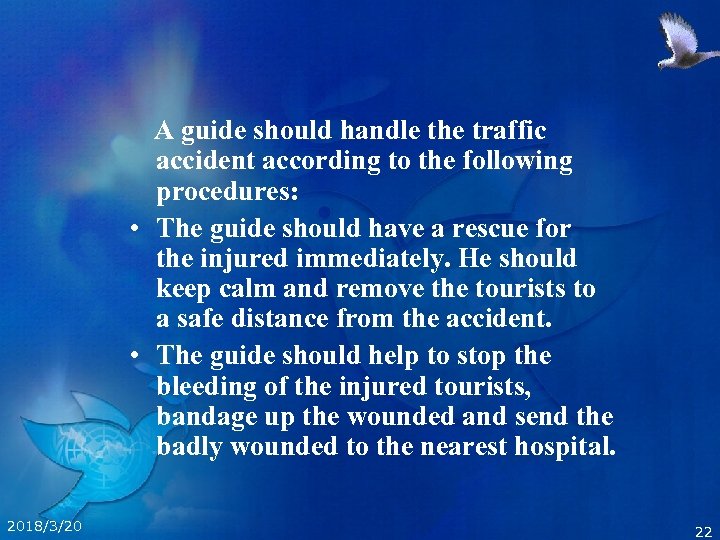 A guide should handle the traffic accident according to the following procedures:

• The guide should have a rescue for the injured immediately. He should keep calm and remove the tourists to a safe distance from the accident.

• The guide should help to stop the bleeding of the injured tourists, bandage up the wounded and send the badly wounded to the nearest hospital.

2018/3/20

22